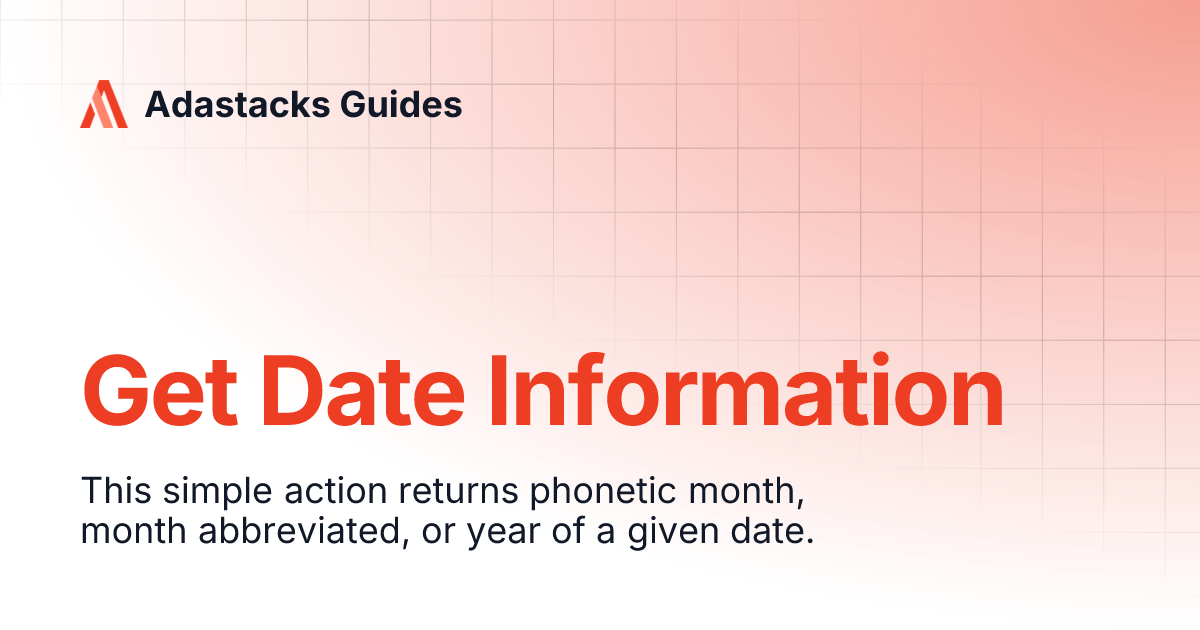 Adastacks Guides

Get Date Information

This simple action returns phonetic month, month abbreviated, or year of a given date.